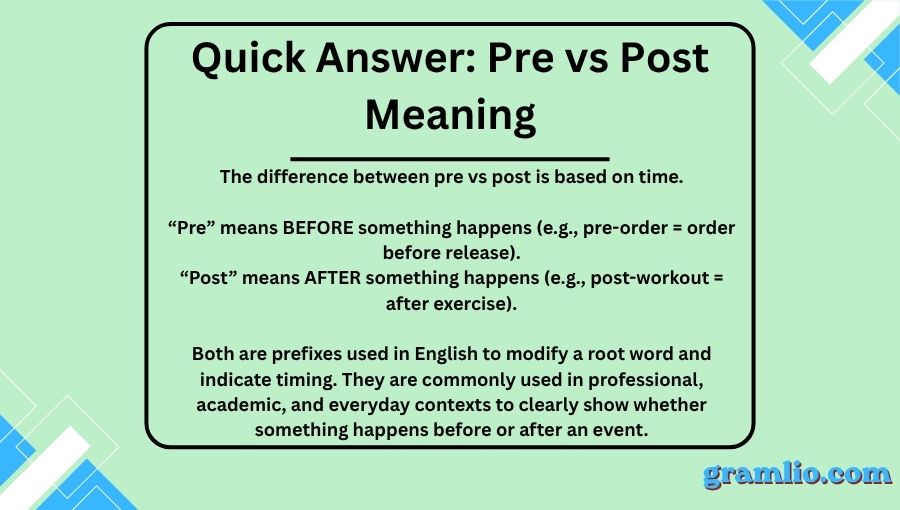 Quick Answer: Pre vs Post Meaning

The difference between pre vs post is based on time.

“Pre” means BEFORE something happens (e.g., pre-order = order before release).
“Post” means AFTER something happens (e.g., post-workout = after exercise).

Both are prefixes used in English to modify a root word and indicate timing. They are commonly used in professional, academic, and everyday contexts to clearly show whether something happens before or after an event.

gramlio.com